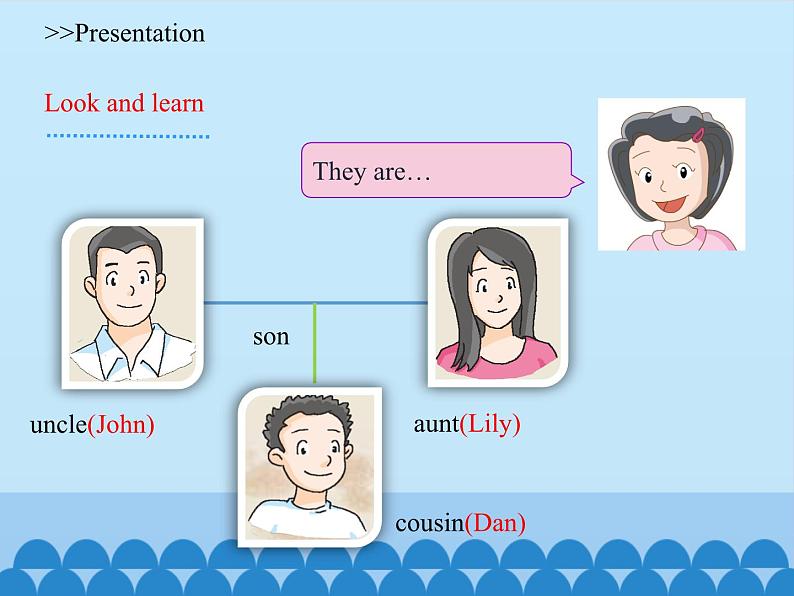 >>Presentation

Look and learn

They are…

son

uncle(John)

aunt(Lily)

cousin(Dan)